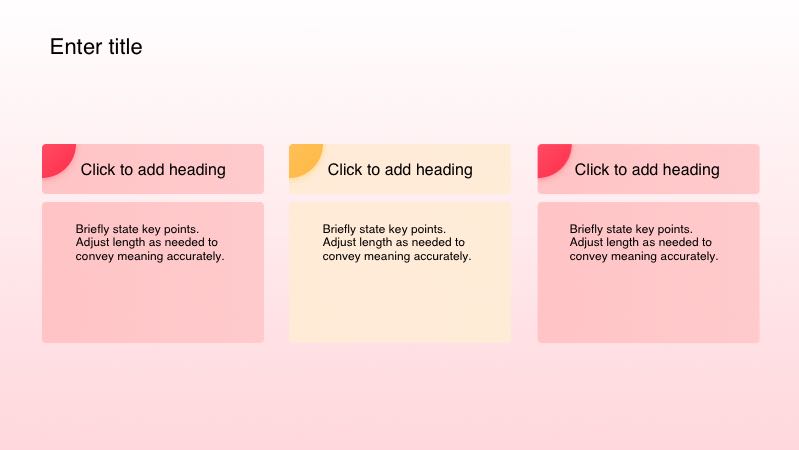 Enter title

Click to add heading

Briefly state key points. Adjust length as needed to convey meaning accurately.

Click to add heading

Briefly state key points. Adjust length as needed to convey meaning accurately.

Click to add heading

Briefly state key points. Adjust length as needed to convey meaning accurately.